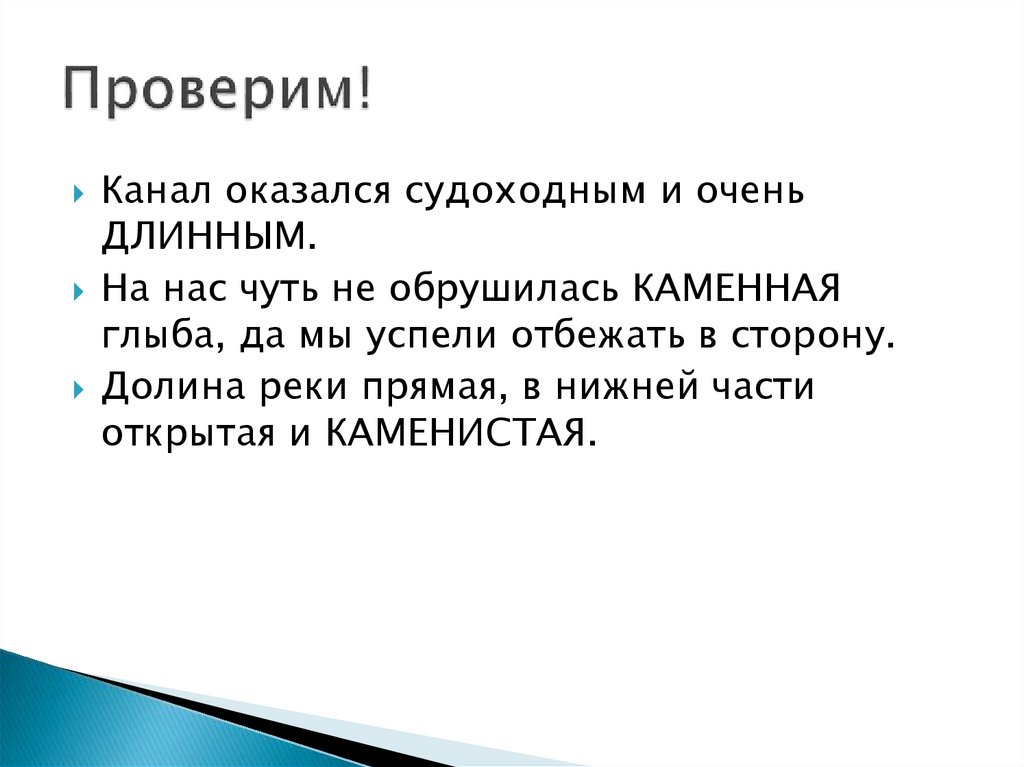 Проверим!

Канал оказался судоходным и очень ДЛИННЫМ.

На нас чуть не обрушилась КАМЕННАЯ глыба, да мы успели отбежать в сторону.

Долина реки прямая, в нижней части открытая и КАМЕНИСТАЯ.